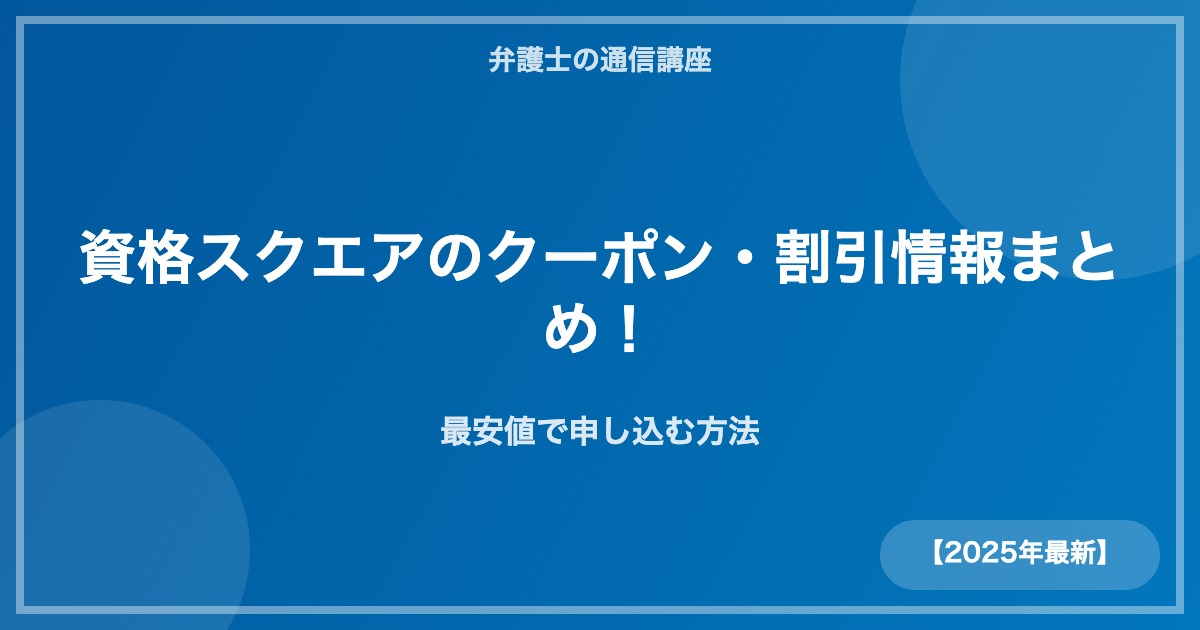 弁護士の通信講座

資格スクエアのクーポン・割引情報まとめ！

最安値で申し込む方法

【2025年最新】